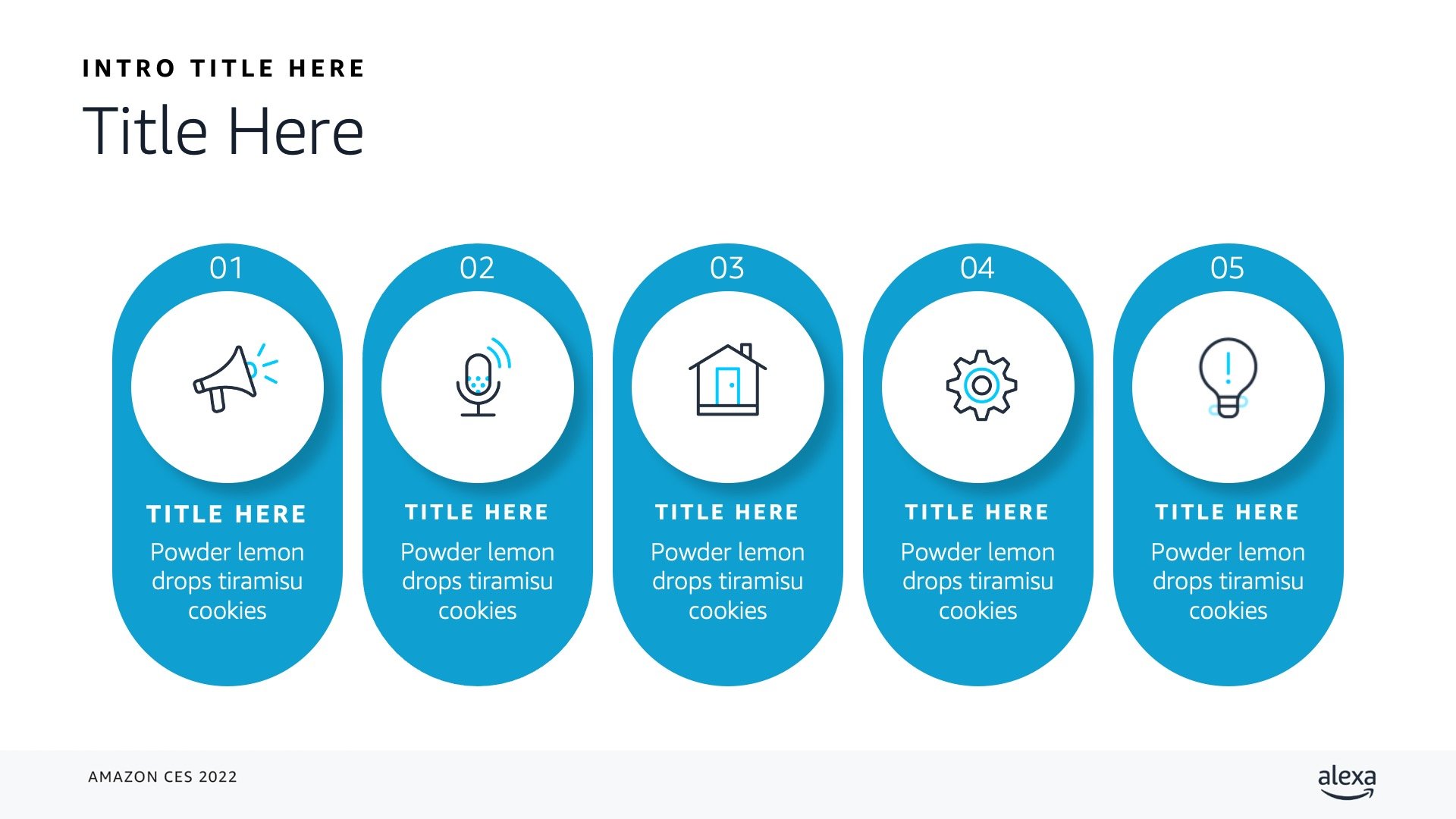 INTRO TITLE HERE

Title Here

01

TITLE HERE

Powder lemon drops tiramisu cookies

02

TITLE HERE

Powder lemon drops tiramisu cookies

03

TITLE HERE

Powder lemon drops tiramisu cookies

04

TITLE HERE

Powder lemon drops tiramisu cookies

05

TITLE HERE

Powder lemon drops tiramisu cookies

AMAZON CES 2022

alexa